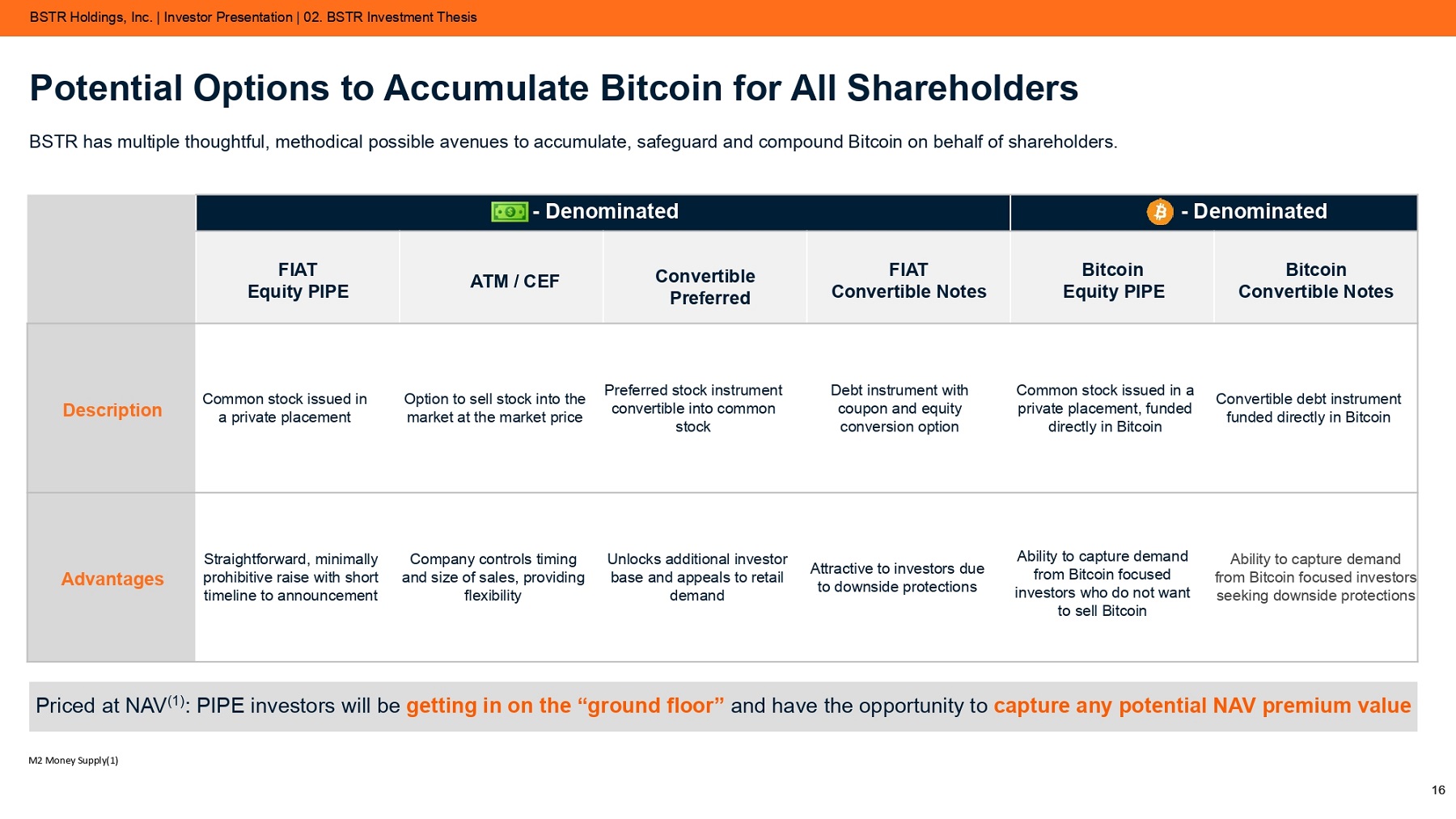 BSTR Holdings, Inc. | Investor Presentation | 02. BSTR Investment Thesis

Potential Options to Accumulate Bitcoin for All Shareholders

BSTR has multiple thoughtful, methodical possible avenues to accumulate, safeguard and compound Bitcoin on behalf of shareholders.

| | - Denominated | | | | - Denominated | |
|---|---|---|---|---|---|---|
| | FIAT Equity PIPE | ATM / CEF | Convertible Preferred | FIAT Convertible Notes | Bitcoin Equity PIPE | Bitcoin Convertible Notes |
| Description | Common stock issued in a private placement | Option to sell stock into the market at the market price | Preferred stock instrument convertible into common stock | Debt instrument with coupon and equity conversion option | Common stock issued in a private placement, funded directly in Bitcoin | Convertible debt instrument funded directly in Bitcoin |
| Advantages | Straightforward, minimally prohibitive raise with short timeline to announcement | Company controls timing and size of sales, providing flexibility | Unlocks additional investor base and appeals to retail demand | Attractive to investors due to downside protections | Ability to capture demand from Bitcoin focused investors who do not want to sell Bitcoin | Ability to capture demand from Bitcoin focused investors seeking downside protections |

Priced at NAV$^{(1)}$: PIPE investors will be getting in on the “ground floor” and have the opportunity to capture any potential NAV premium value

M2 Money Supply(1)

16